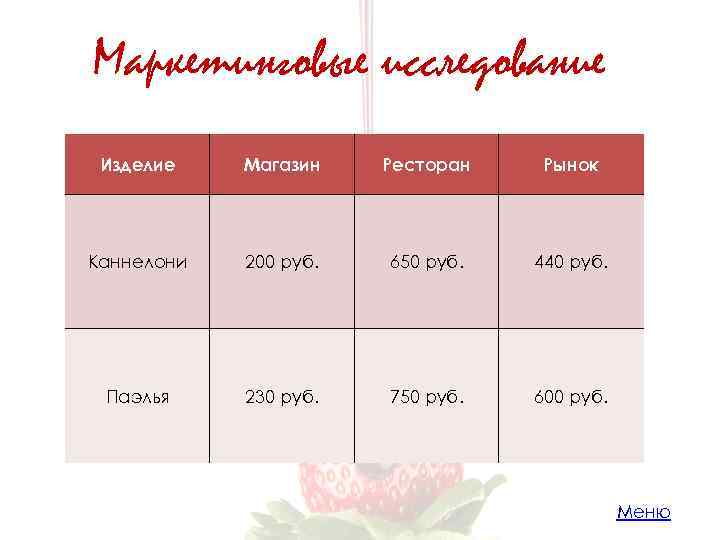 Маркетинговые исследование

| Изделие | Магазин | Ресторан | Рынок |
|---|---|---|---|
| Каннелони | 200 руб. | 650 руб. | 440 руб. |
| Паэлья | 230 руб. | 750 руб. | 600 руб. |

Меню